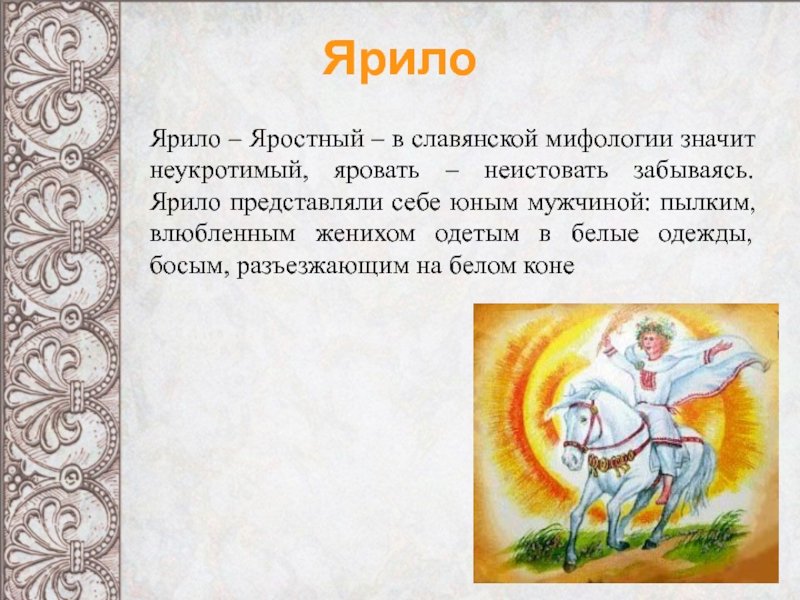 Ярило

Ярило – Яростный – в славянской мифологии значит неукротимый, яровать – неистовать забываясь. Ярило представляли себе юным мужчиной: пылким, влюбленным женихом одетым в белые одежды, босым, разъезжающим на белом коне